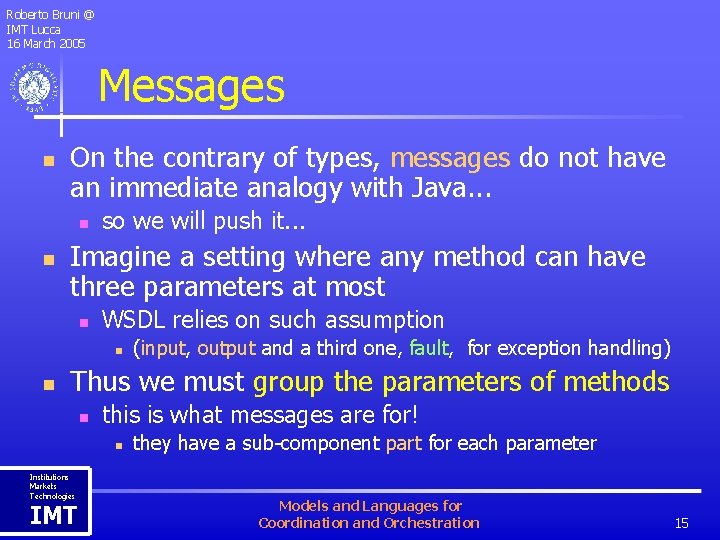 Roberto Bruni @
IMT Lucca
16 March 2005

Messages

On the contrary of types, messages do not have an immediate analogy with Java...

so we will push it...

Imagine a setting where any method can have three parameters at most

WSDL relies on such assumption

(input, output and a third one, fault, for exception handling)

Thus we must group the parameters of methods

this is what messages are for!

they have a sub-component part for each parameter

Institutions
Markets
Technologies
IMT

Models and Languages for
Coordination and Orchestration

15